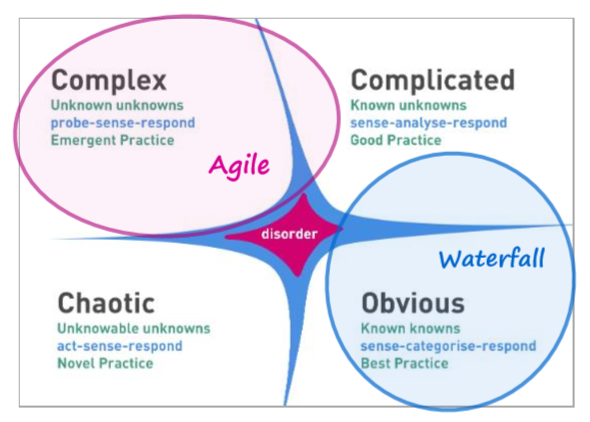 Complex
Unknown unknowns
probe-sense-respond
Emergent Practice

Agile

Complicated
Known unknowns
sense-analyse-respond
Good Practice

disorder

Waterfall

Chaotic
Unknowable unknowns
act-sense-respond
Novel Practice

Obvious
Known knowns
sense-categorise-respond
Best Practice